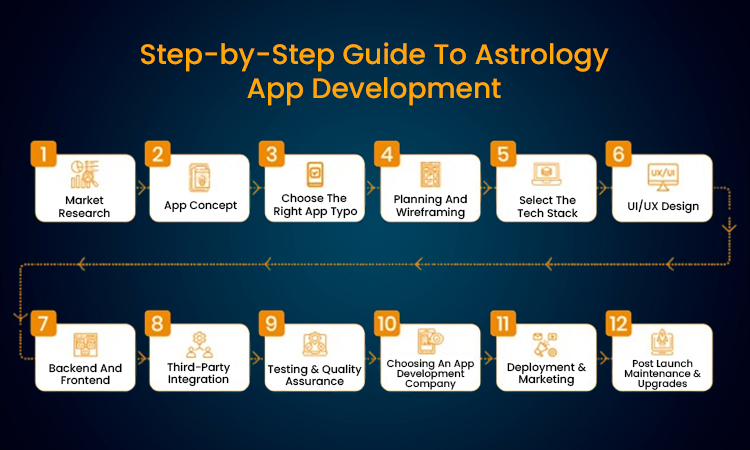 Step-by-Step Guide To Astrology App Development

1
Market Research

2
App Concept

3
Choose The Right App Typo

4
Planning And Wireframing

5
Select The Tech Stack

6
UX/UI
UI/UX Design

7
Backend And Frontend

8
Third-Party Integration

9
Testing & Quality Assurance

10
Choosing An App Development Company

11
Deployment & Marketing

12
Post Launch Maintenance & Upgrades